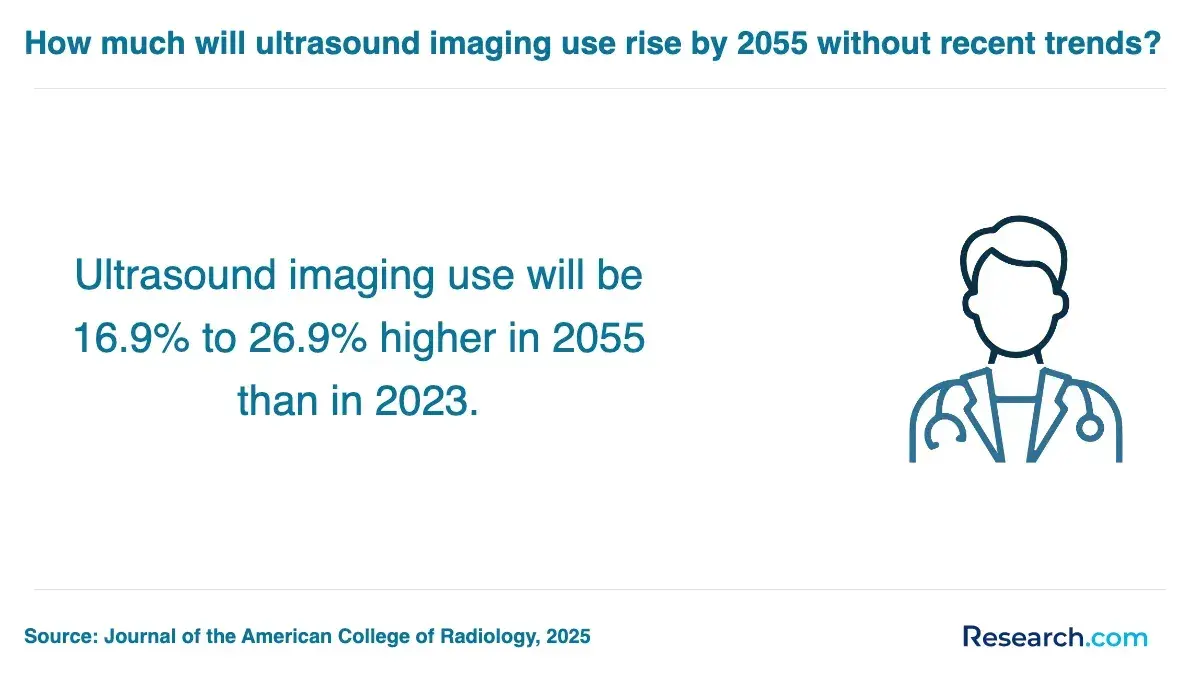 How much will ultrasound imaging use rise by 2055 without recent trends?

Ultrasound imaging use will be 16.9% to 26.9% higher in 2055 than in 2023.

Source: Journal of the American College of Radiology, 2025

Research.com